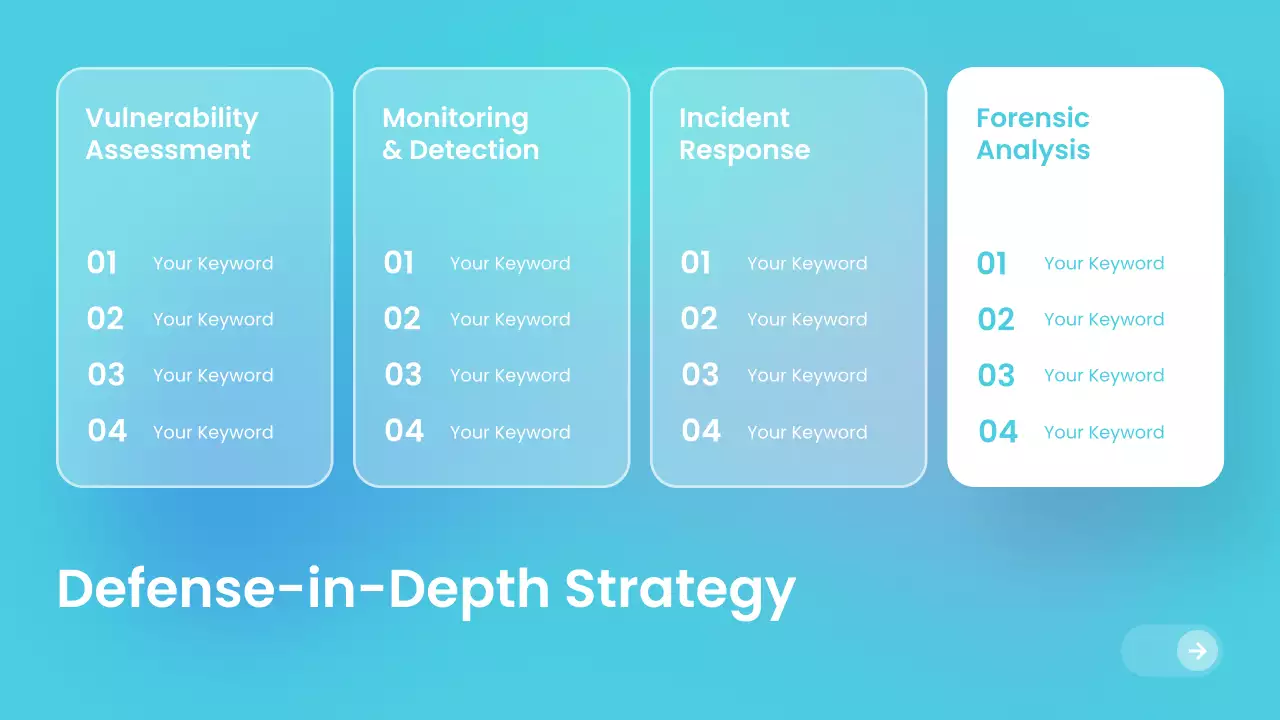 Vulnerability Assessment

01 Your Keyword
02 Your Keyword
03 Your Keyword
04 Your Keyword

Monitoring & Detection

01 Your Keyword
02 Your Keyword
03 Your Keyword
04 Your Keyword

Incident Response

01 Your Keyword
02 Your Keyword
03 Your Keyword
04 Your Keyword

Forensic Analysis

01 Your Keyword
02 Your Keyword
03 Your Keyword
04 Your Keyword

Defense-in-Depth Strategy